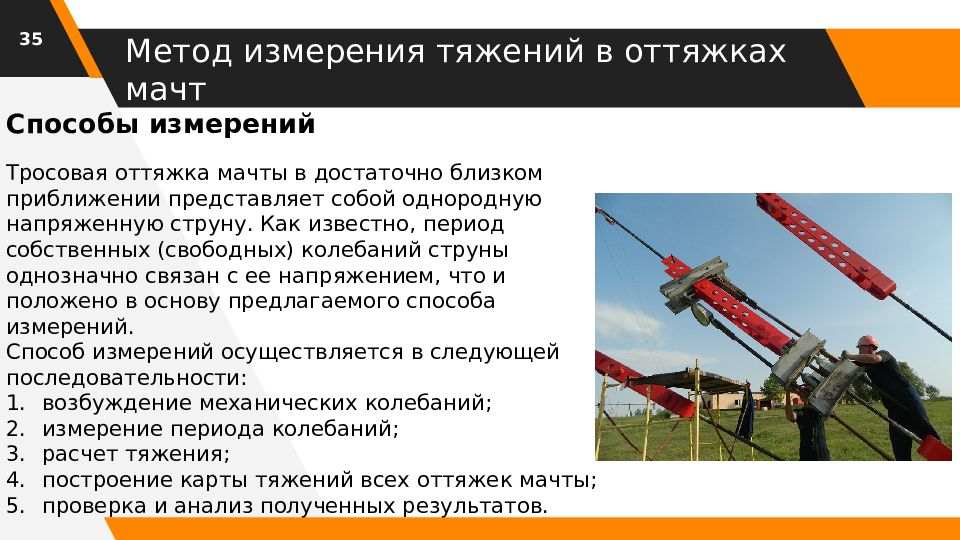 35

Метод измерения тяжений в оттяжках мачт

Способы измерений

Тросовая оттяжка мачты в достаточно близком приближении представляет собой однородную напряженную струну. Как известно, период собственных (свободных) колебаний струны однозначно связан с ее напряжением, что и положено в основу предлагаемого способа измерений.
Способ измерений осуществляется в следующей последовательности:
1. возбуждение механических колебаний;
2. измерение периода колебаний;
3. расчет тяжения;
4. построение карты тяжений всех оттяжек мачты;
5. проверка и анализ полученных результатов.